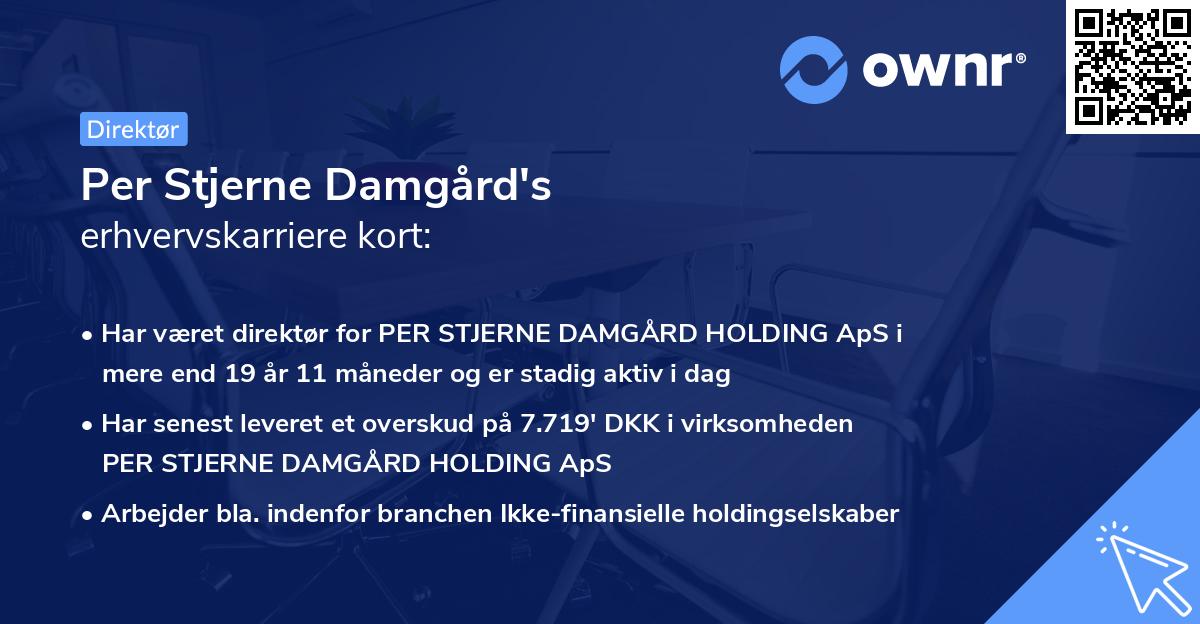 ownr®

Direktør

Per Stjerne Damgård's
erhvervskarriere kort:

• Har været direktør for PER STJERNE DAMGÅRD HOLDING ApS i mere end 19 år 11 måneder og er stadig aktiv i dag

• Har senest leveret et overskud på 7.719' DKK i virksomheden PER STJERNE DAMGÅRD HOLDING ApS

• Arbejder bla. indenfor branchen Ikke-finansielle holdingselskaber